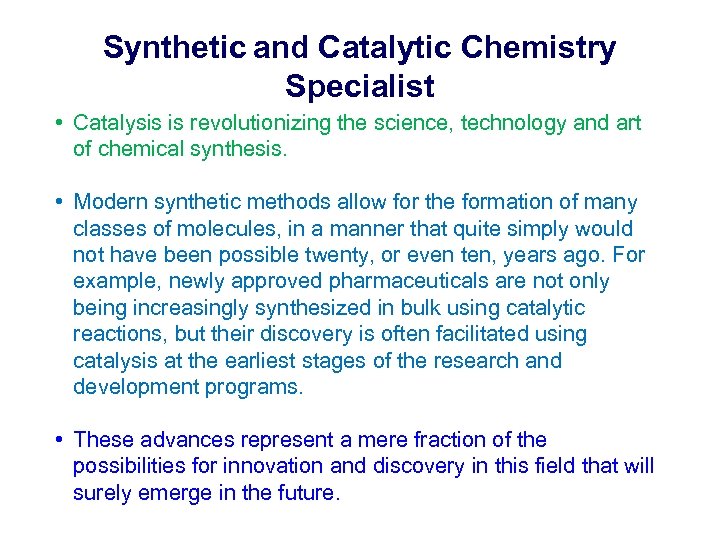 Synthetic and Catalytic Chemistry Specialist

• Catalysis is revolutionizing the science, technology and art of chemical synthesis.

• Modern synthetic methods allow for the formation of many classes of molecules, in a manner that quite simply would not have been possible twenty, or even ten, years ago. For example, newly approved pharmaceuticals are not only being increasingly synthesized in bulk using catalytic reactions, but their discovery is often facilitated using catalysis at the earliest stages of the research and development programs.

• These advances represent a mere fraction of the possibilities for innovation and discovery in this field that will surely emerge in the future.